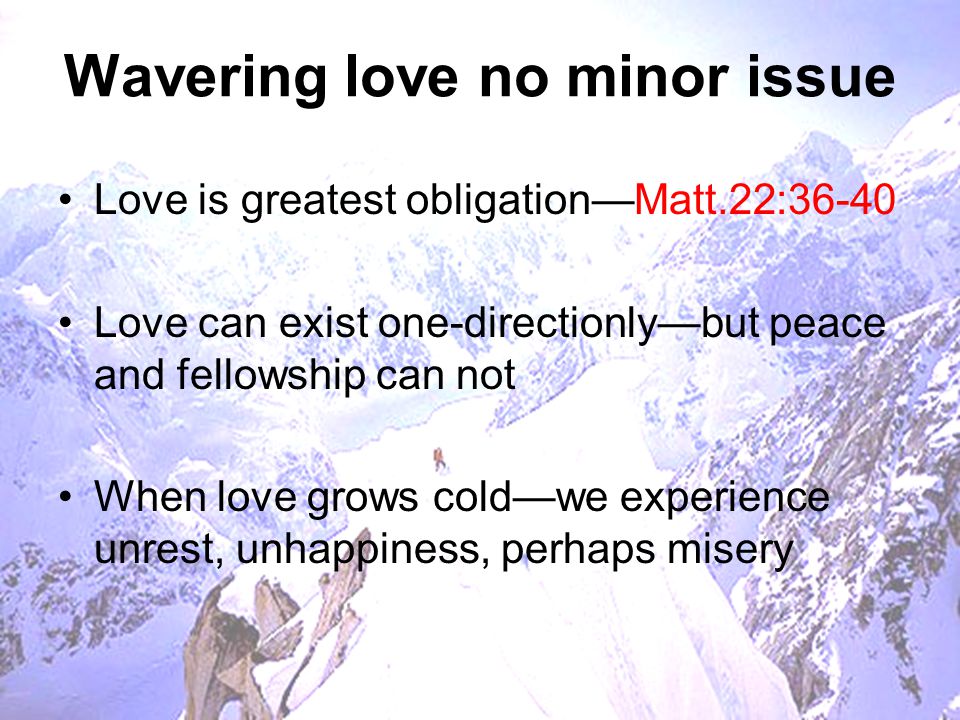 Wavering love no minor issue

• Love is greatest obligation—Matt.22:36-40

• Love can exist one-directionly—but peace and fellowship can not

• When love grows cold—we experience unrest, unhappiness, perhaps misery